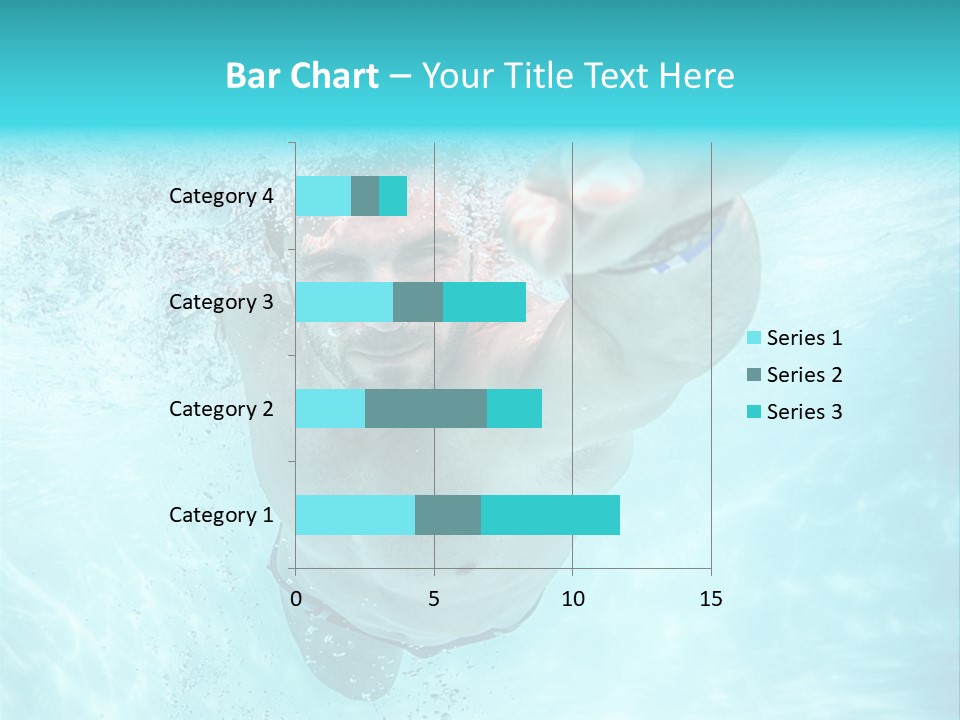 Bar Chart – Your Title Text Here

Category 4
Category 3
Category 2
Category 1

0
5
10
15

Series 1
Series 2
Series 3